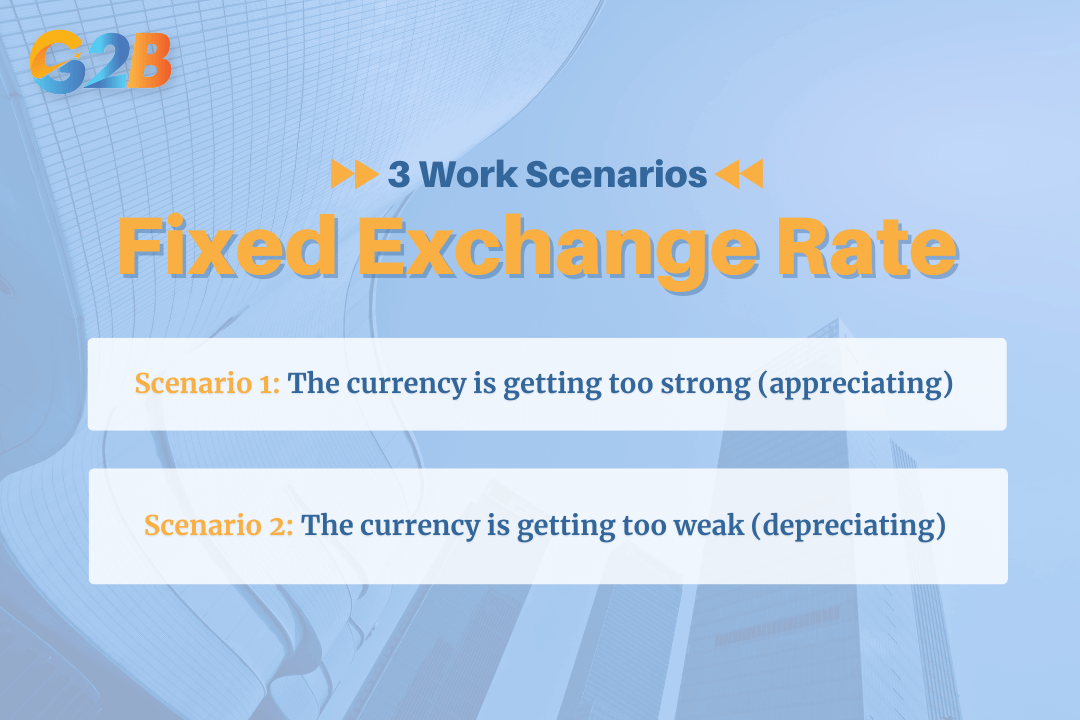 G2B

3 Work Scenarios

Fixed Exchange Rate

Scenario 1: The currency is getting too strong (appreciating)

Scenario 2: The currency is getting too weak (depreciating)